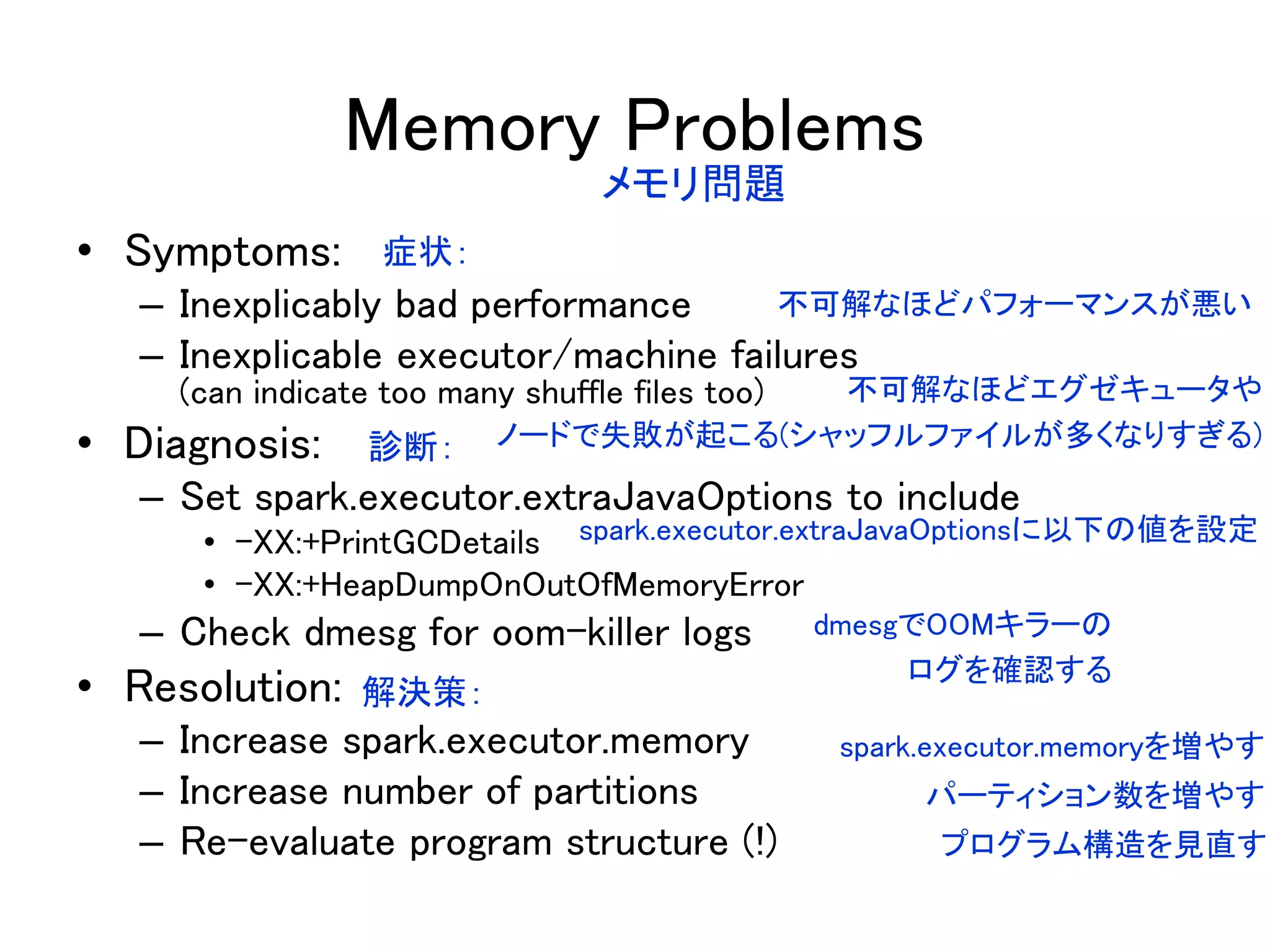 Memory Problems
メモリ問題

• Symptoms: 症状:
– Inexplicably bad performance 不可解なほどパフォーマンスが悪い
– Inexplicable executor/machine failures (can indicate too many shuffle files too) 不可解なほどエグゼキュータやノードで失敗が起こる(シャッフルファイルが多くなりすぎる)

• Diagnosis: 診断:
– Set spark.executor.extraJavaOptions to include spark.executor.extraJavaOptionsに以下の値を設定
• -XX:+PrintGCDetails
• -XX:+HeapDumpOnOutOfMemoryError
– Check dmesg for oom-killer logs dmesgでOOMキラーのログを確認する

• Resolution: 解決策:
– Increase spark.executor.memory spark.executor.memoryを増やす
– Increase number of partitions パーティション数を増やす
– Re-evaluate program structure (!) プログラム構造を見直す